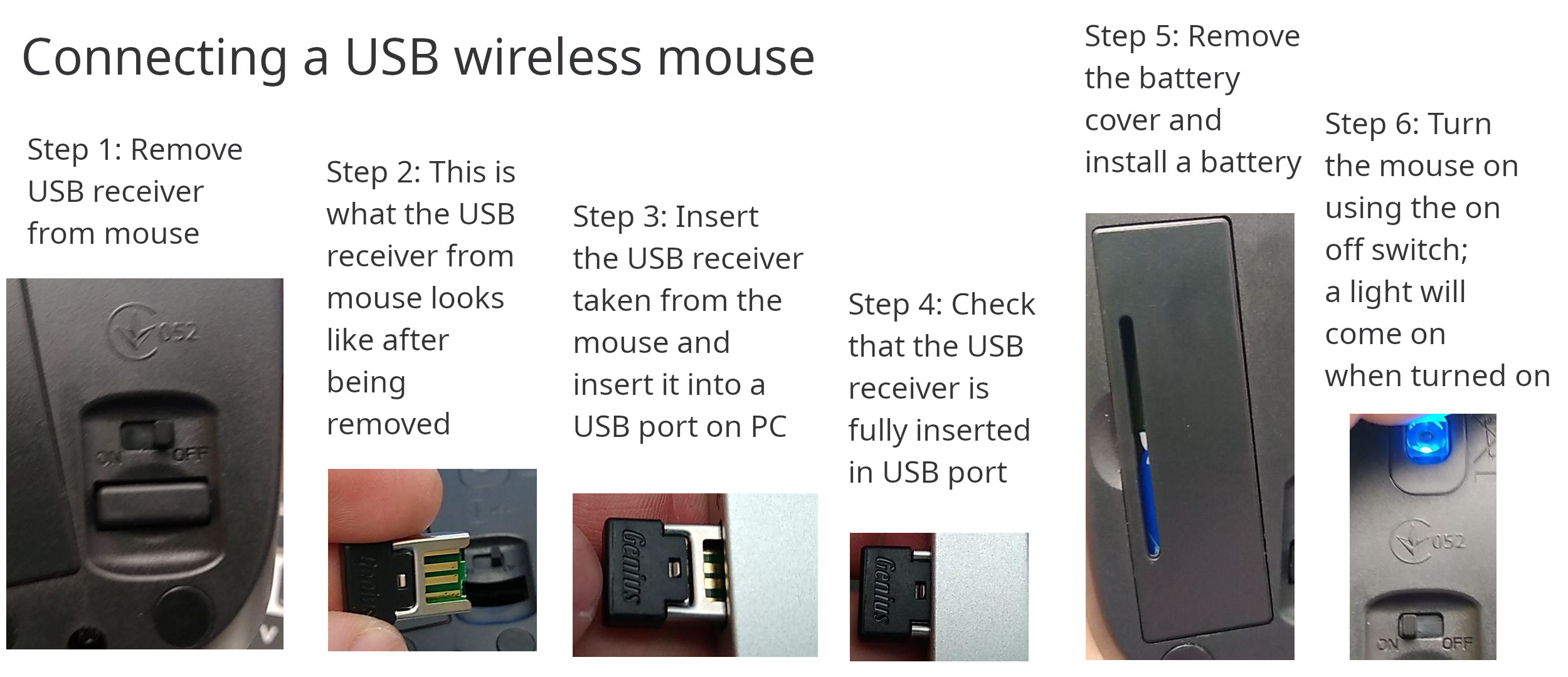 Connecting a USB wireless mouse

Step 1: Remove USB receiver from mouse

052

ON OFF

Step 2: This is what the USB receiver from mouse looks like after being removed

Genius

Step 3: Insert the USB receiver taken from the mouse and insert it into a USB port on PC

Genius

Step 4: Check that the USB receiver is fully inserted in USB port

Genius

Step 5: Remove the battery cover and install a battery

Step 6: Turn the mouse on using the on off switch; a light will come on when turned on

052

ON OFF